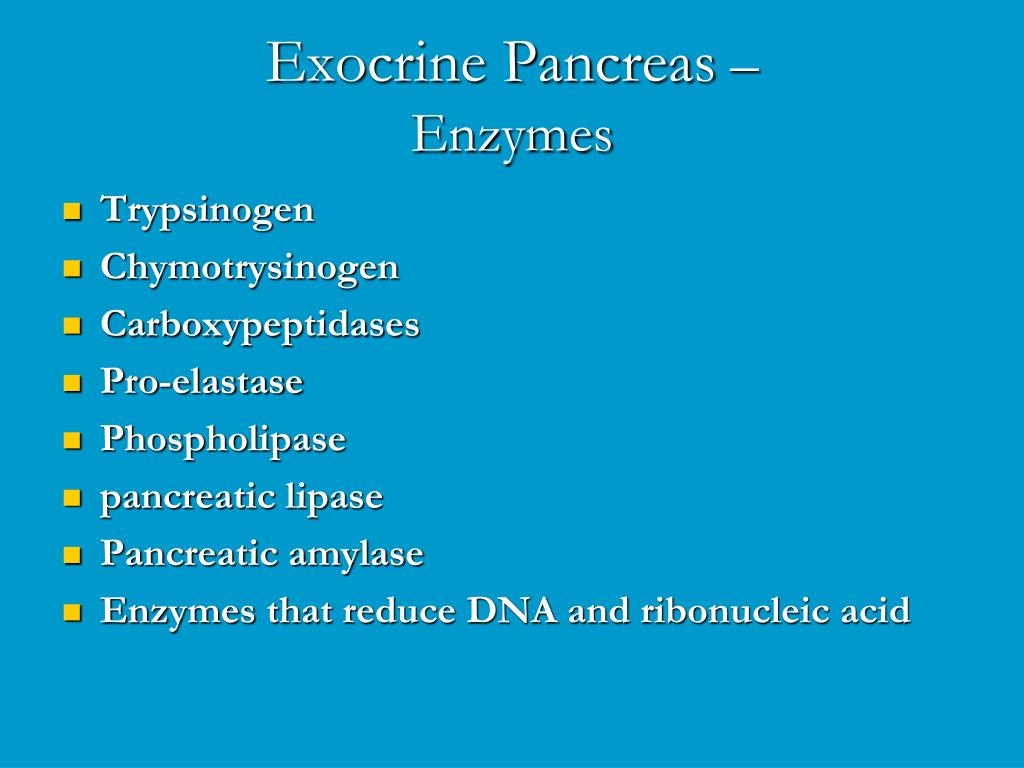 Exocrine Pancreas – Enzymes

- Trypsinogen
- Chymotrysinogen
- Carboxypeptidases
- Pro-elastase
- Phospholipase
- pancreatic lipase
- Pancreatic amylase
- Enzymes that reduce DNA and ribonucleic acid